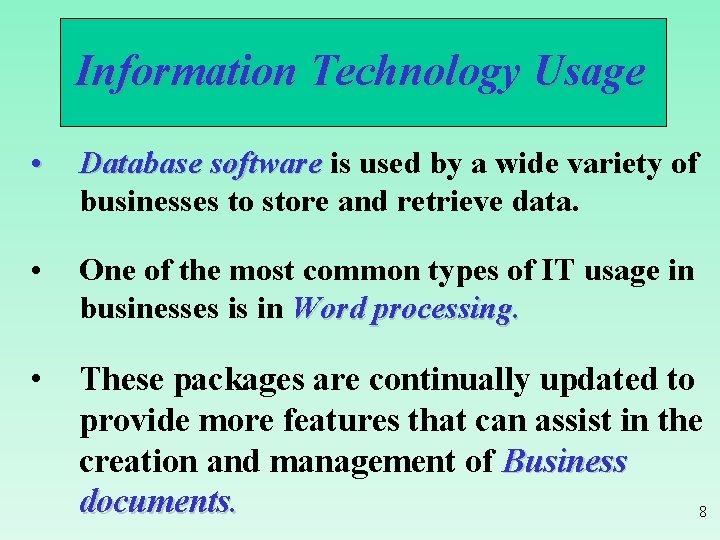 Information Technology Usage

• Database software is used by a wide variety of businesses to store and retrieve data.

• One of the most common types of IT usage in businesses is in Word processing.

• These packages are continually updated to provide more features that can assist in the creation and management of Business documents.

8